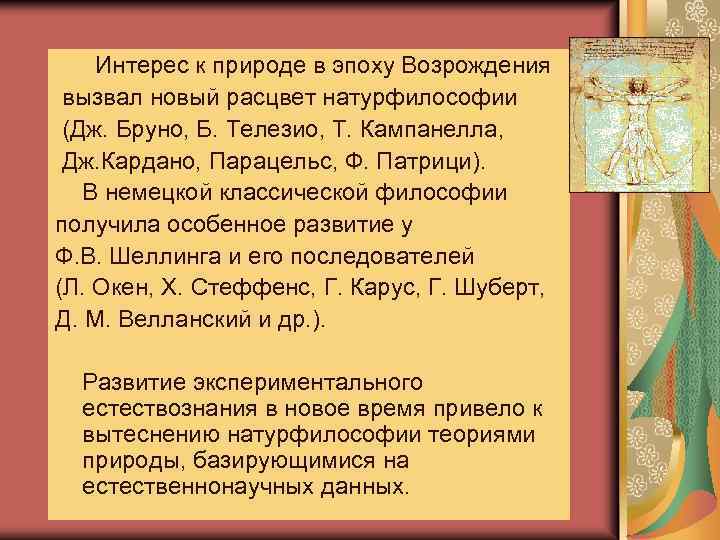 Интерес к природе в эпоху Возрождения вызвал новый расцвет натурфилософии (Дж. Бруно, Б. Телезио, Т. Кампанелла, Дж.Кардано, Парацельс, Ф. Патрици).

В немецкой классической философии получила особенное развитие у Ф.В. Шеллинга и его последователей (Л. Окен, Х. Стеффенс, Г. Карус, Г. Шуберт, Д. М. Велланский и др.).

Развитие экспериментального естествознания в новое время привело к вытеснению натурфилософии теориями природы, базирующимися на естественнонаучных данных.